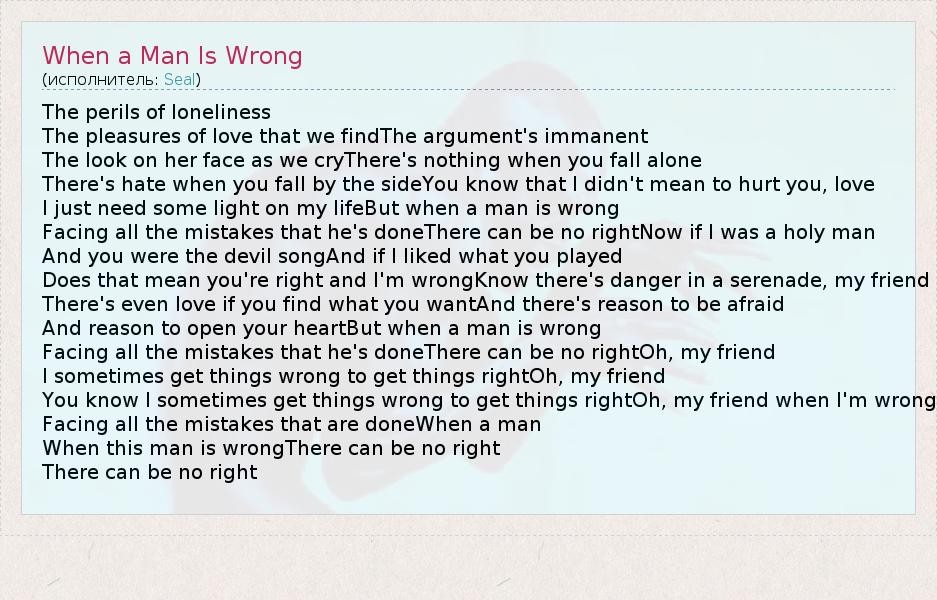 When a Man Is Wrong
(исполнитель: Seal)

The perils of loneliness
The pleasures of love that we findThe argument's immanent
The look on her face as we cryThere's nothing when you fall alone
There's hate when you fall by the sideYou know that I didn't mean to hurt you, love
I just need some light on my lifeBut when a man is wrong
Facing all the mistakes that he's doneThere can be no rightNow if I was a holy man
And you were the devil songAnd if I liked what you played
Does that mean you're right and I'm wrongKnow there's danger in a serenade, my friend
There's even love if you find what you wantAnd there's reason to be afraid
And reason to open your heartBut when a man is wrong
Facing all the mistakes that he's doneThere can be no rightOh, my friend
I sometimes get things wrong to get things rightOh, my friend
You know I sometimes get things wrong to get things rightOh, my friend when I'm wrong
Facing all the mistakes that are doneWhen a man
When this man is wrongThere can be no right
There can be no right